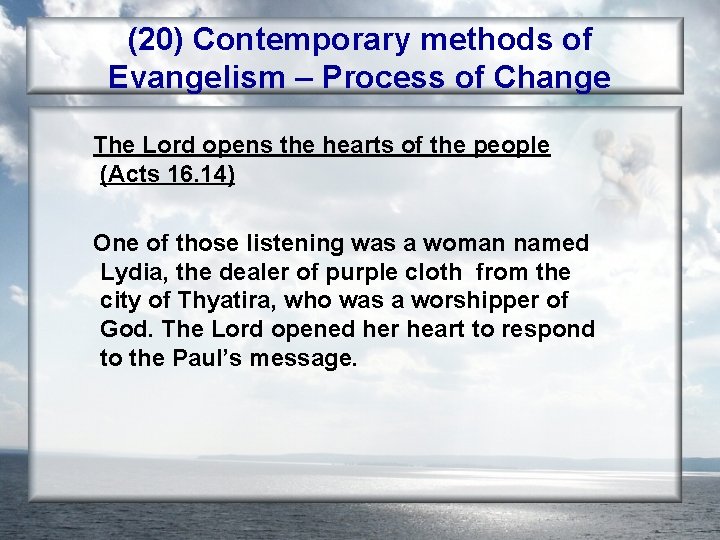 (20) Contemporary methods of Evangelism – Process of Change

The Lord opens the hearts of the people (Acts 16.14)

One of those listening was a woman named Lydia, the dealer of purple cloth from the city of Thyatira, who was a worshipper of God. The Lord opened her heart to respond to the Paul's message.